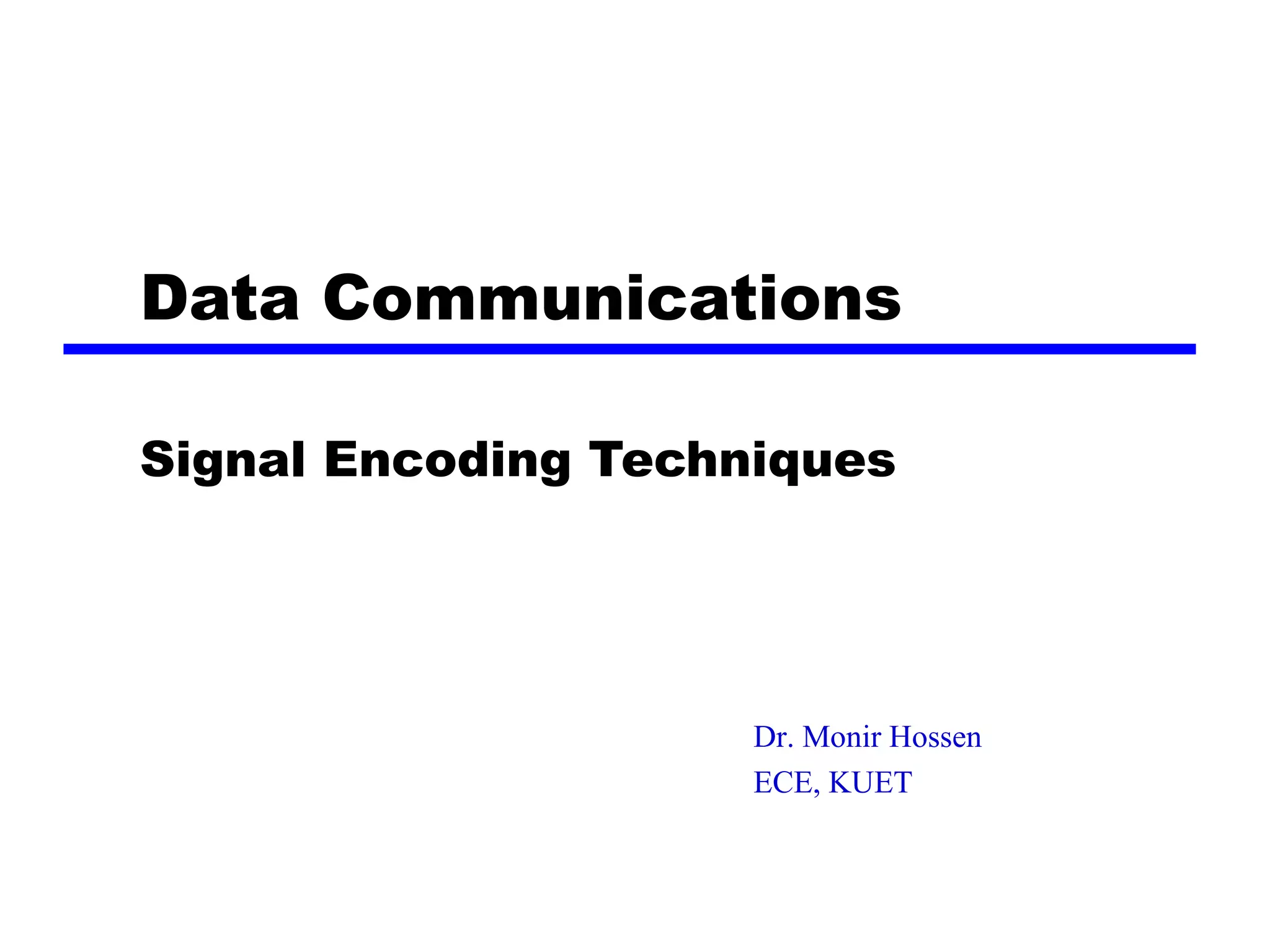 Data Communications

Signal Encoding Techniques

Dr. Monir Hossen
ECE, KUET